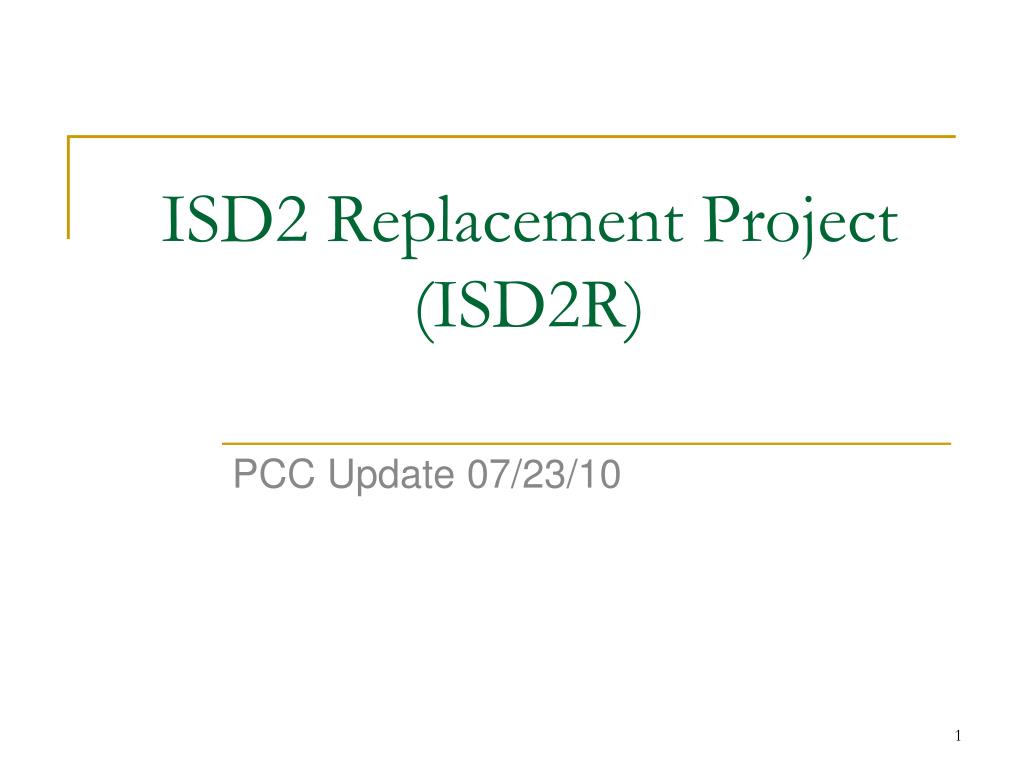 ISD2 Replacement Project (ISD2R)

PCC Update 07/23/10

1